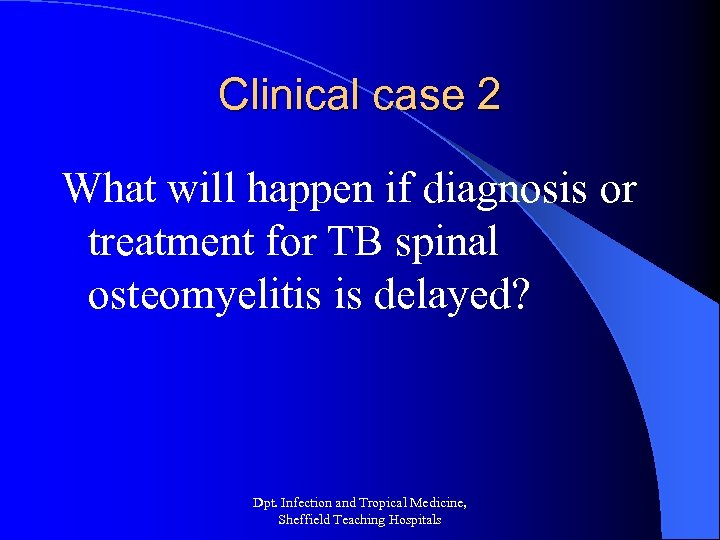 Clinical case 2

What will happen if diagnosis or treatment for TB spinal osteomyelitis is delayed?

Dpt. Infection and Tropical Medicine,
Sheffield Teaching Hospitals